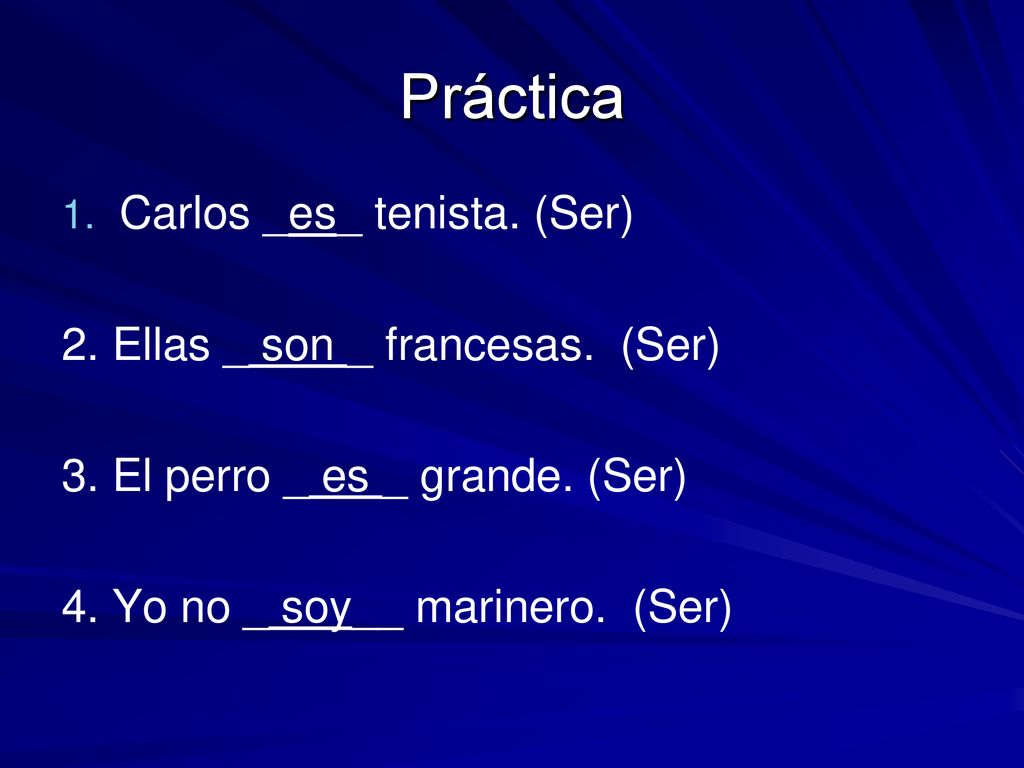 Práctica

1. Carlos _es_ tenista. (Ser)

2. Ellas _son_ francesas. (Ser)

3. El perro _es_ grande. (Ser)

4. Yo no _soy_ marinero. (Ser)